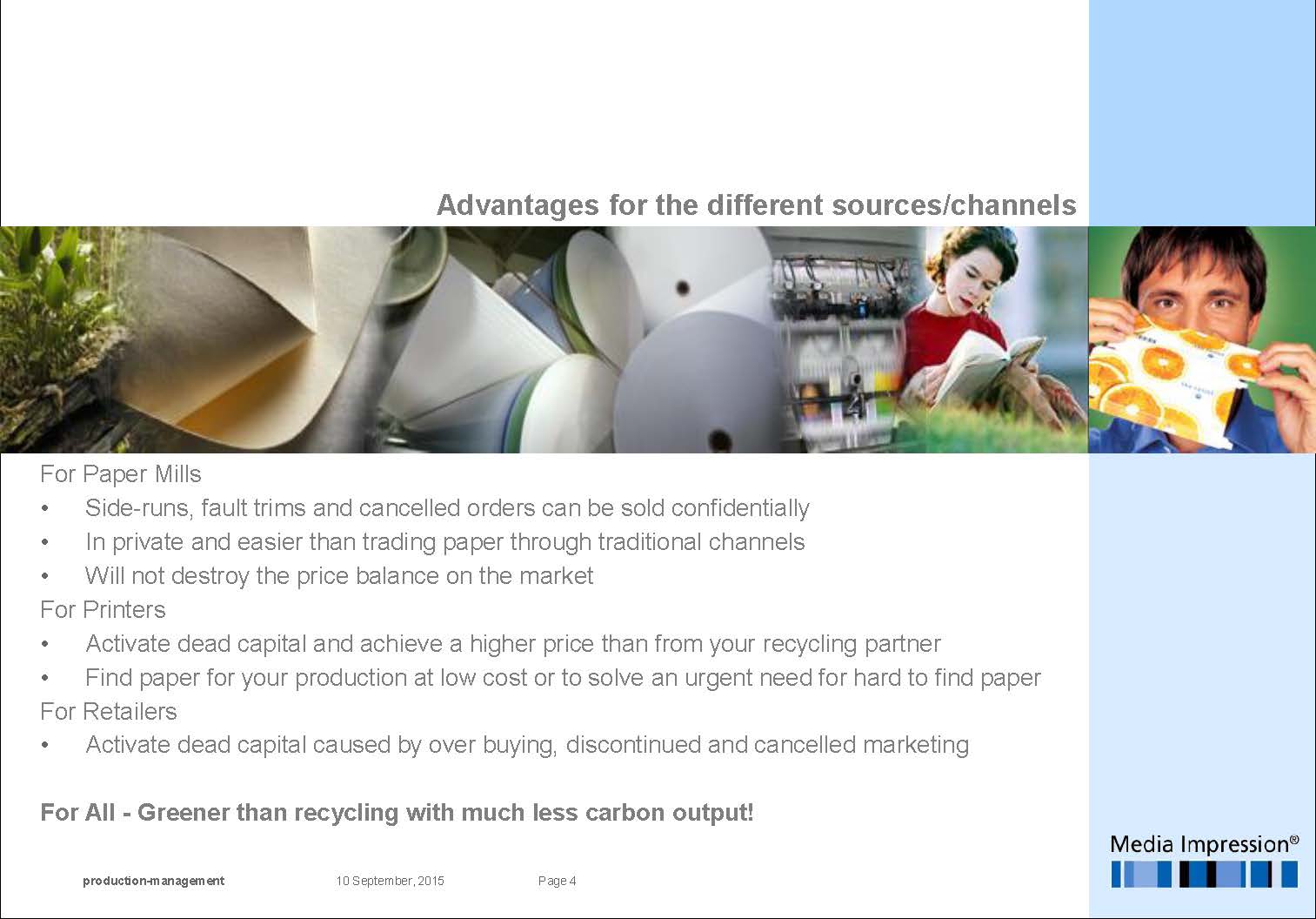 Advantages for the different sources/channels

For Paper Mills
• Side-runs, fault trims and cancelled orders can be sold confidentially
• In private and easier than trading paper through traditional channels
• Will not destroy the price balance on the market
For Printers
• Activate dead capital and achieve a higher price than from your recycling partner
• Find paper for your production at low cost or to solve an urgent need for hard to find paper
For Retailers
• Activate dead capital caused by over buying, discontinued and cancelled marketing

For All - Greener than recycling with much less carbon output!

production-management 10 September, 2015 Page 4

Media Impression®